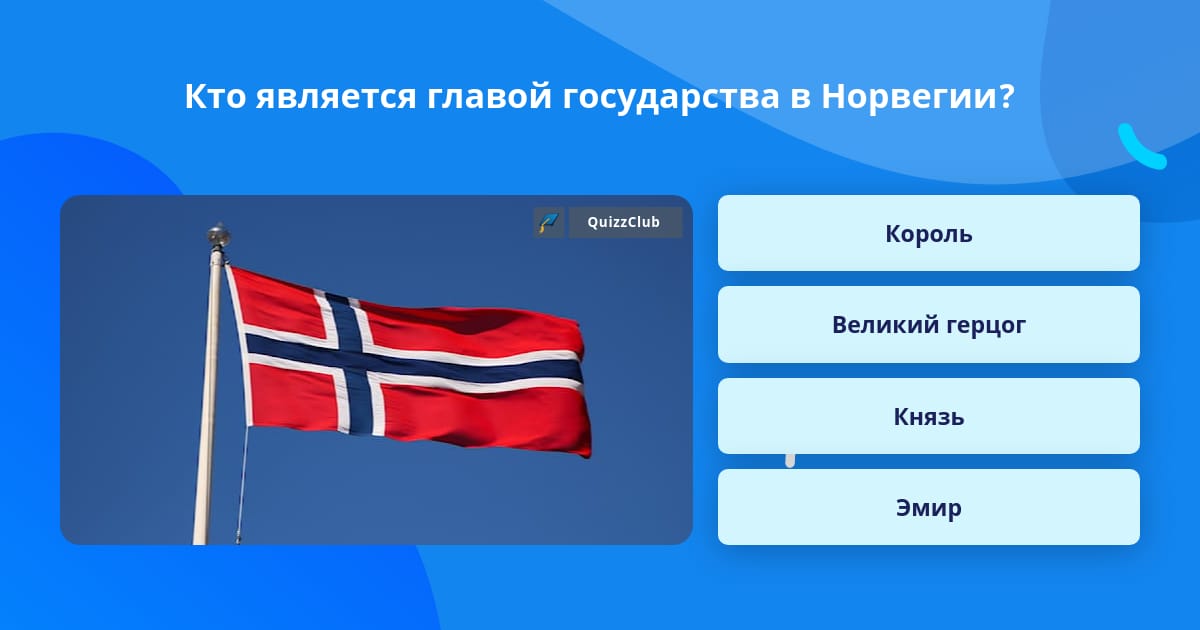 Кто является главой государства в Норвегии?

QuizzClub

Король

Великий герцог

Князь

Эмир